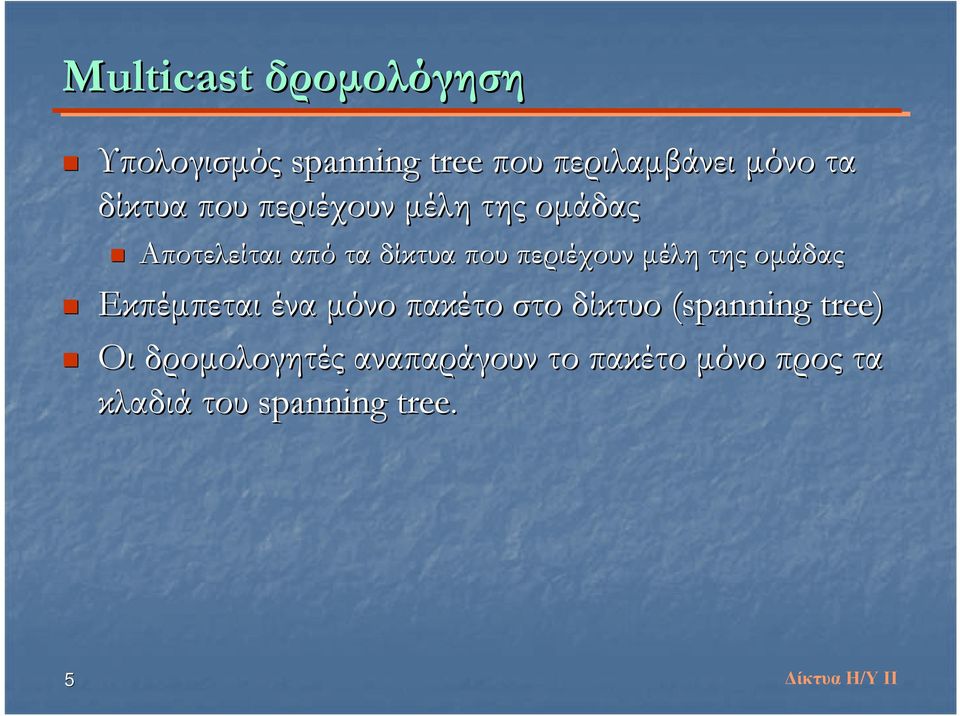 Multicast δρομολόγηση

Υπολογισμός spanning tree που περιλαμβάνει μόνο τα δίκτυα που περιέχουν μέλη της ομάδας

Αποτελείται από τα δίκτυα που περιέχουν μέλη της ομάδας

Εκπέμπεται ένα μόνο πακέτο στο δίκτυο (spanning tree)

Οι δρομολογητές αναπαράγουν το πακέτο μόνο προς τα κλαδιά του spanning tree.

5

Δίκτυα Η/Υ ΙΙ